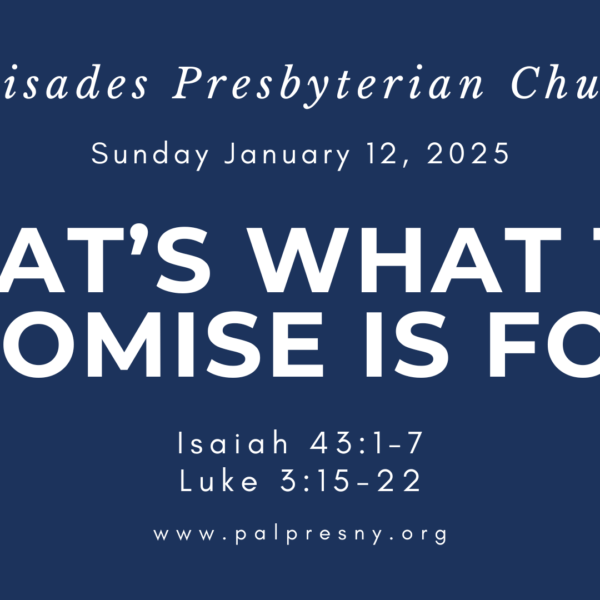 isades Presbyterian Chu

Sunday January 12, 2025

AT'S WHAT T
OMISE IS FO

Isaiah 43:1-7
Luke 3:15-22

www.palpresny.org